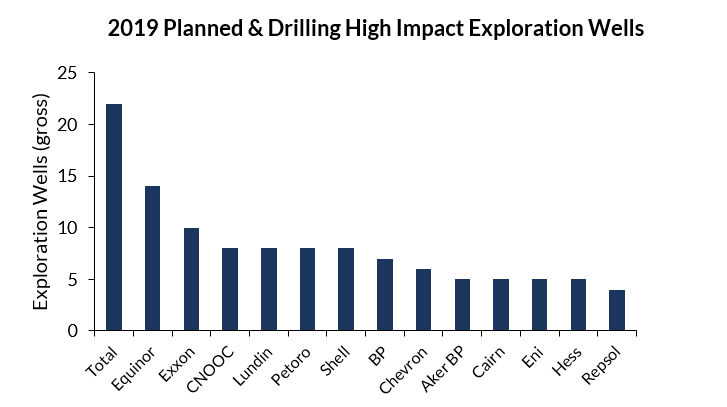 2019 Planned & Drilling High Impact Exploration Wells

Exploration Wells (gross)

25
20
15
10
5
0

Total
Equinor
Exxon
CNOOC
Lundin
Petoro
Shell
BP
Chevron
Aker BP
Cairn
Eni
Hess
Repsol